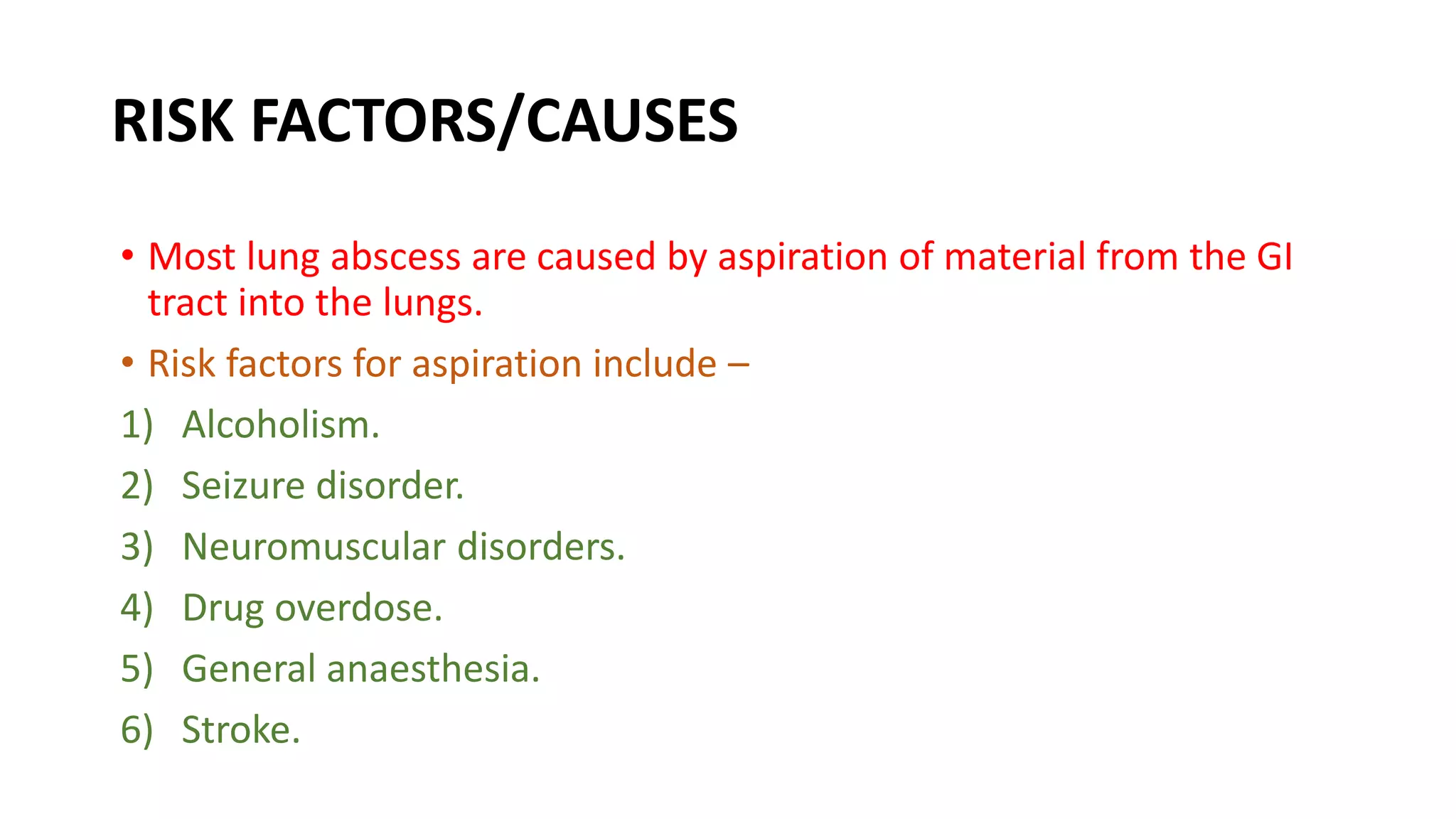 RISK FACTORS/CAUSES

• Most lung abscess are caused by aspiration of material from the GI tract into the lungs.

• Risk factors for aspiration include –

1) Alcoholism.

2) Seizure disorder.

3) Neuromuscular disorders.

4) Drug overdose.

5) General anaesthesia.

6) Stroke.